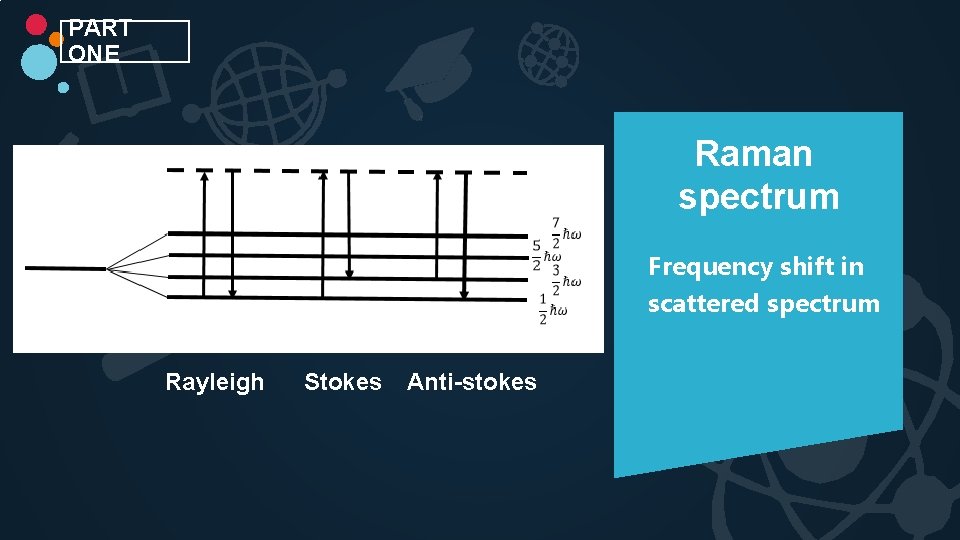 PART ONE

$\frac{7}{2}\hbar\omega$
$\frac{5}{2}\hbar\omega$
$\frac{3}{2}\hbar\omega$
$\frac{1}{2}\hbar\omega$

Rayleigh Stokes Anti-stokes

Raman spectrum

Frequency shift in scattered spectrum